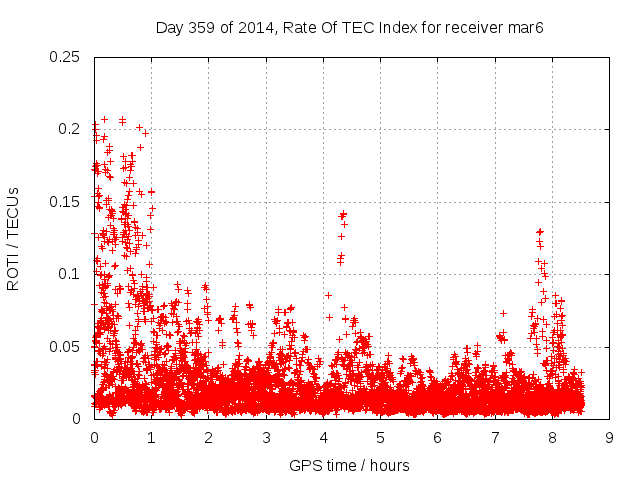 Day 359 of 2014, Rate Of TEC Index for receiver mar6

ROTI / TECUs

0.25
0.2
0.15
0.1
0.05
0

0 1 2 3 4 5 6 7 8 9

GPS time / hours